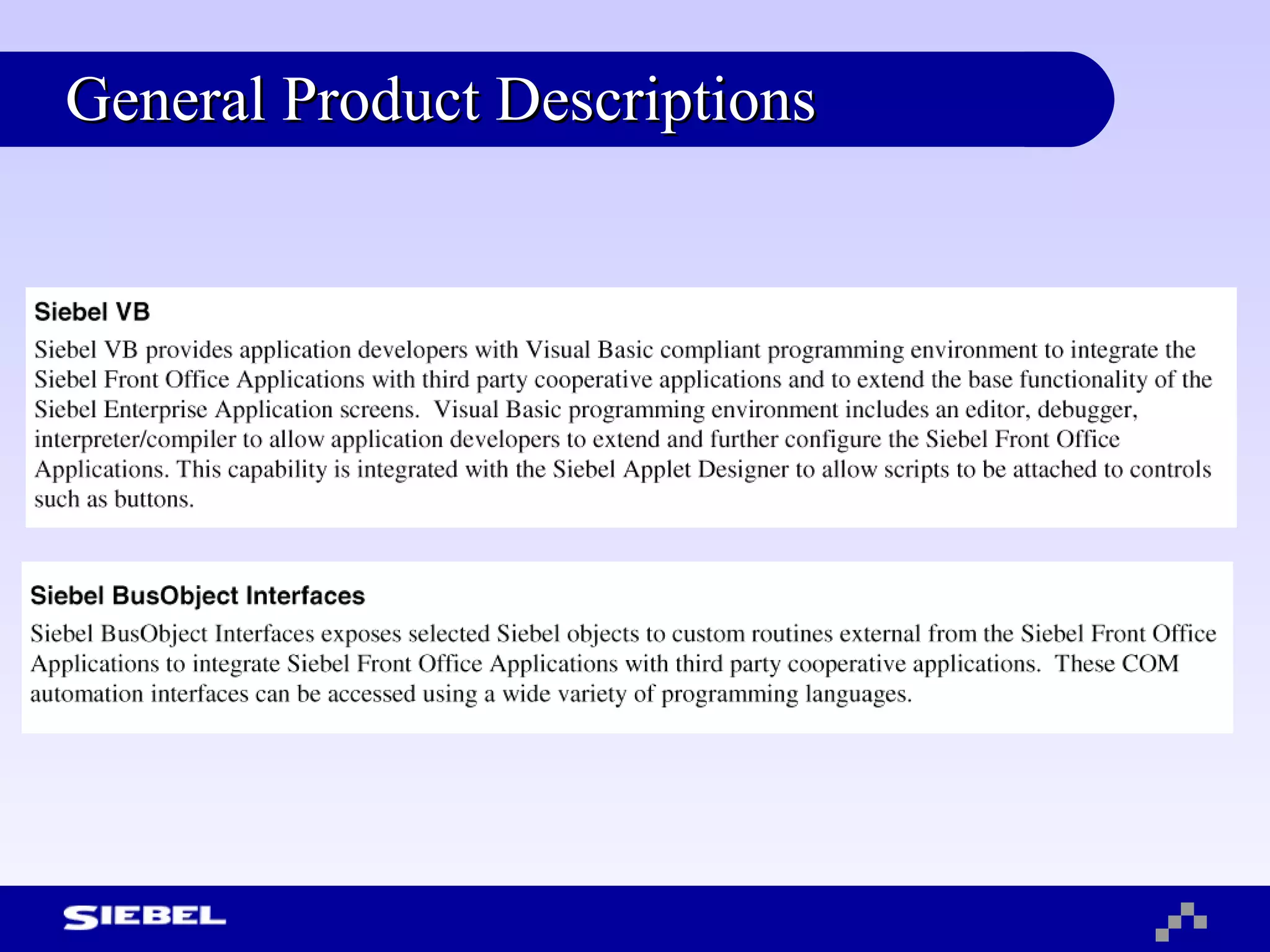 General Product Descriptions

Siebel VB

Siebel VB provides application developers with Visual Basic compliant programming environment to integrate the Siebel Front Office Applications with third party cooperative applications and to extend the base functionality of the Siebel Enterprise Application screens.  Visual Basic programming environment includes an editor, debugger, interpreter/compiler to allow application developers to extend and further configure the Siebel Front Office Applications. This capability is integrated with the Siebel Applet Designer to allow scripts to be attached to controls such as buttons.

Siebel BusObject Interfaces

Siebel BusObject Interfaces exposes selected Siebel objects to custom routines external from the Siebel Front Office Applications to integrate Siebel Front Office Applications with third party cooperative applications.  These COM automation interfaces can be accessed using a wide variety of programming languages.

SIEBEL